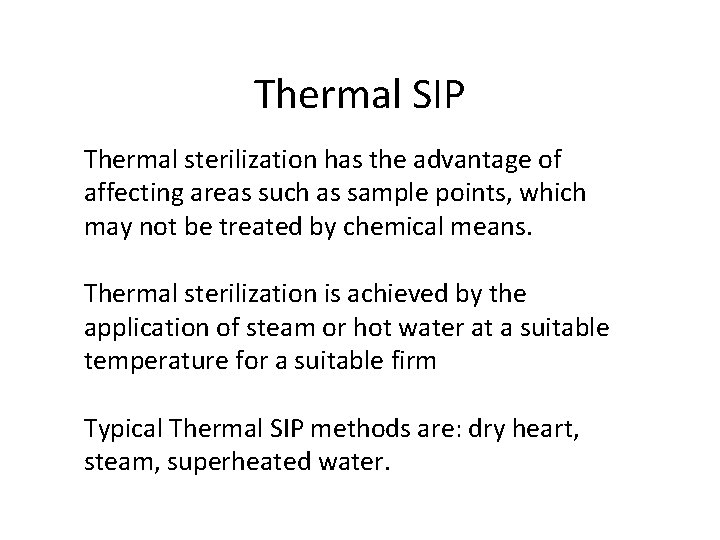 Thermal SIP

Thermal sterilization has the advantage of affecting areas such as sample points, which may not be treated by chemical means.

Thermal sterilization is achieved by the application of steam or hot water at a suitable temperature for a suitable firm

Typical Thermal SIP methods are: dry heart, steam, superheated water.